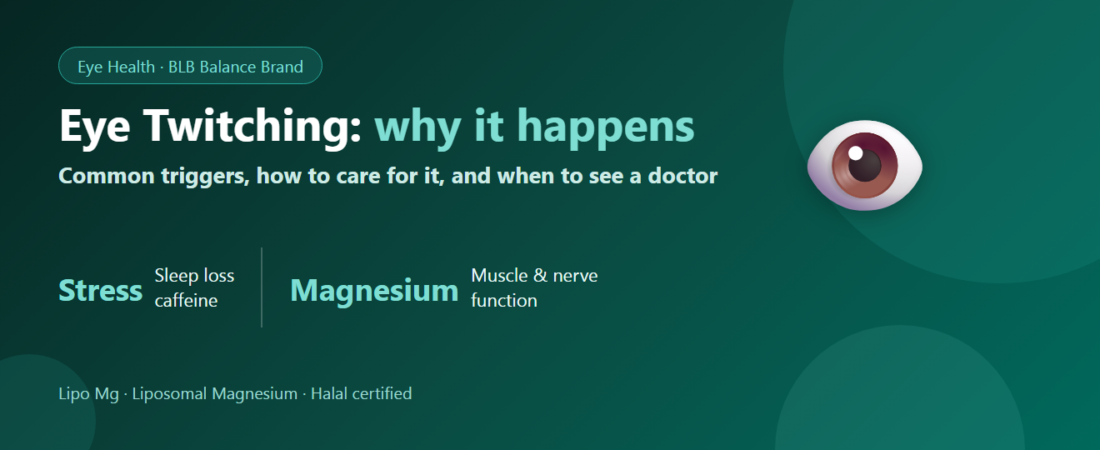 Eye Health · BLB Balance Brand

Eye Twitching: why it happens

Common triggers, how to care for it, and when to see a doctor

Stress Sleep loss caffeine

Magnesium Muscle & nerve function

Lipo Mg · Liposomal Magnesium · Halal certified